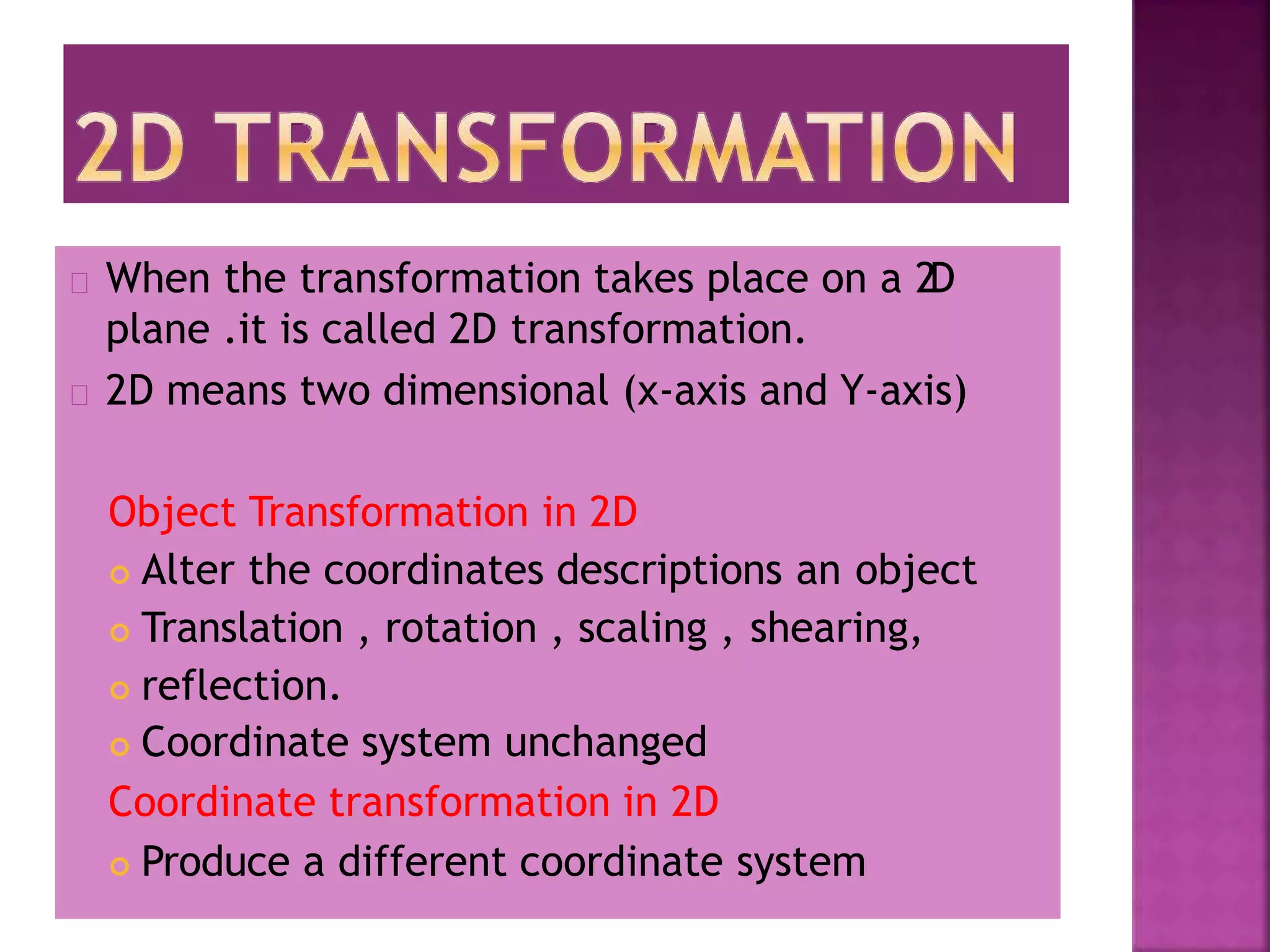 2D TRANSFORMATION

When the transformation takes place on a 2D plane .it is called 2D transformation.

2D means two dimensional (x-axis and Y-axis)

Object Transformation in 2D

Alter the coordinates descriptions an object

Translation , rotation , scaling , shearing,

reflection.

Coordinate system unchanged

Coordinate transformation in 2D

Produce a different coordinate system